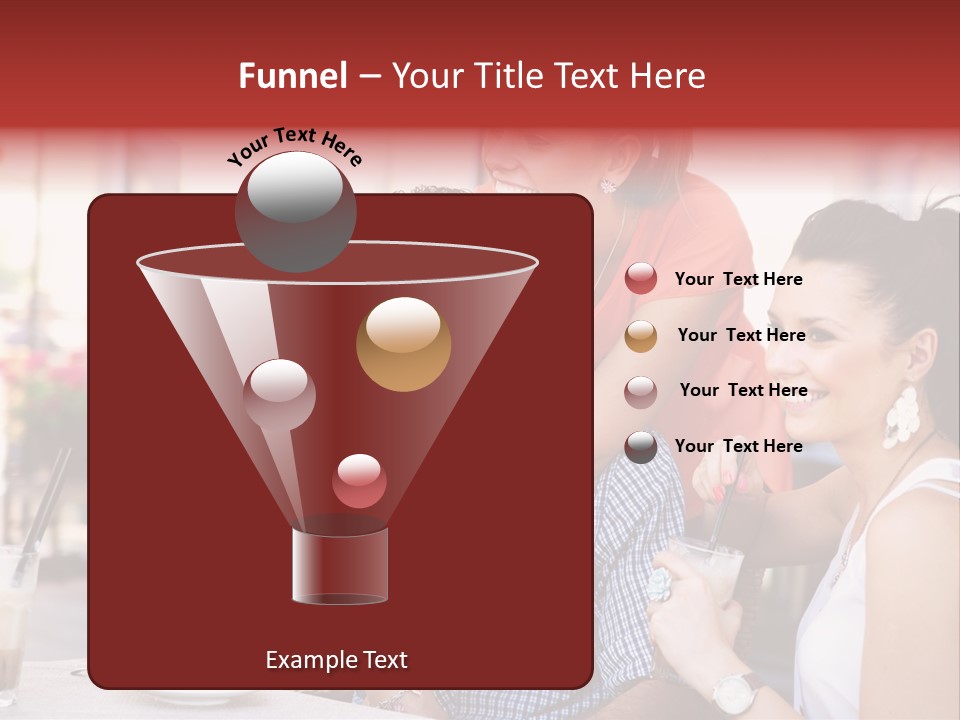 Funnel – Your Title Text Here

Your Text Here

Your Text Here

Your Text Here

Your Text Here

Your Text Here

Example Text